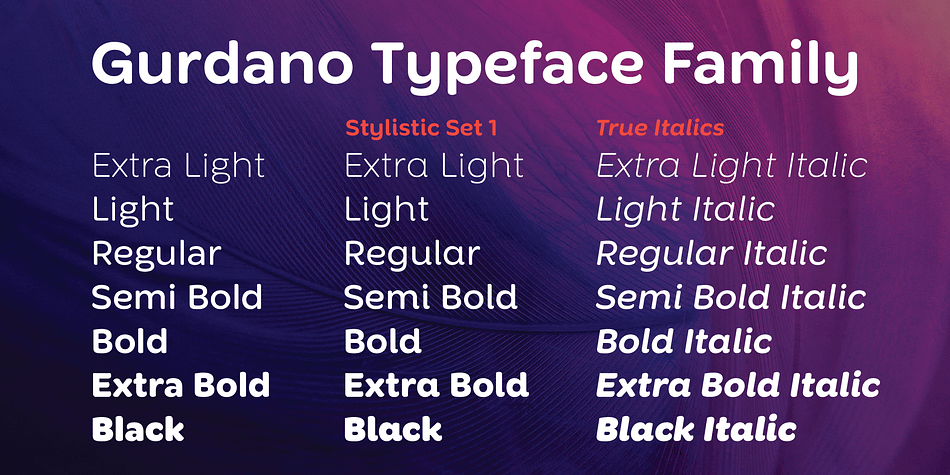 Gurdano Typeface Family

Extra Light
Light
Regular
Semi Bold
Bold
Extra Bold
Black

Stylistic Set 1
Extra Light
Light
Regular
Semi Bold
Bold
Extra Bold
Black

True Italics
Extra Light Italic
Light Italic
Regular Italic
Semi Bold Italic
Bold Italic
Extra Bold Italic
Black Italic